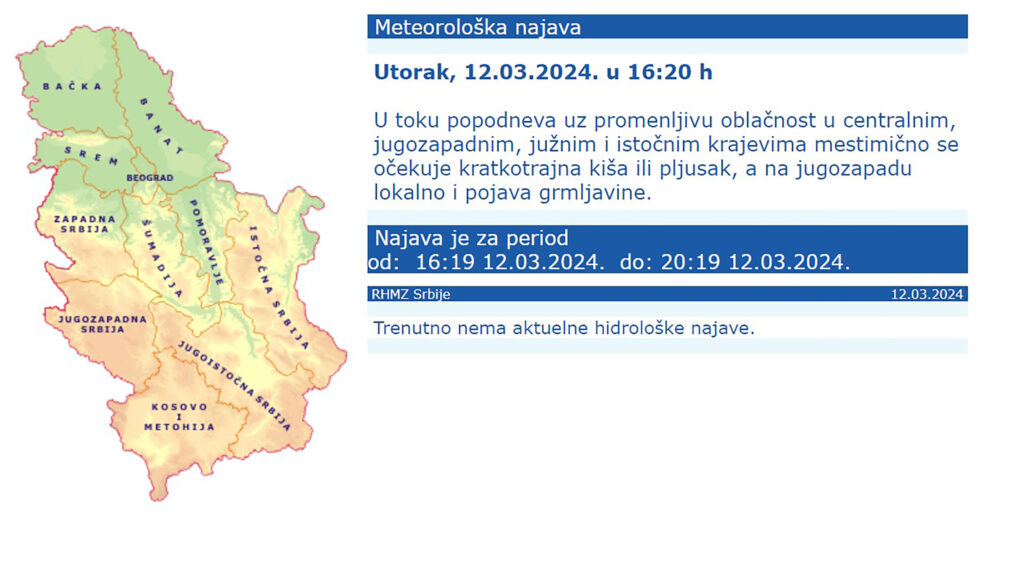 BAČKA

BANAT

SREM

BEOGRAD

ZAPADNA SRBIJA

ŠUMADIJA

POMORAVLJE

ISTOČNA SRBIJA

JUGOZAPADNA SRBIJA

JUGOISTOČNA SRBIJA

KOSOVO I METOHIJA

Meteorološka najava

Utorak, 12.03.2024. u 16:20 h

U toku popodneva uz promenljivu oblačnost u centralnim, jugozapadnim, južnim i istočnim krajevima mestimično se očekuje kratkotrajna kiša ili pljusak, a na jugozapadu lokalno i pojava grmljavine.

Najava je za period
od: 16:19 12.03.2024. do: 20:19 12.03.2024.

RHMZ Srbije

12.03.2024

Trenutno nema aktuelne hidrološke najave.